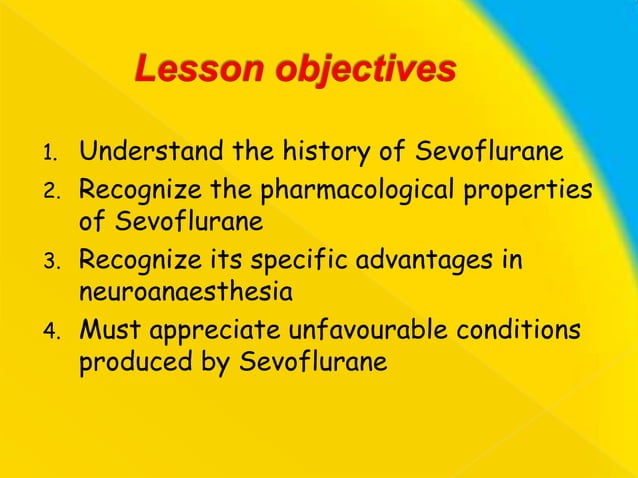 Lesson objectives

1. Understand the history of Sevoflurane
2. Recognize the pharmacological properties of Sevoflurane
3. Recognize its specific advantages in neuroanaesthesia
4. Must appreciate unfavourable conditions produced by Sevoflurane